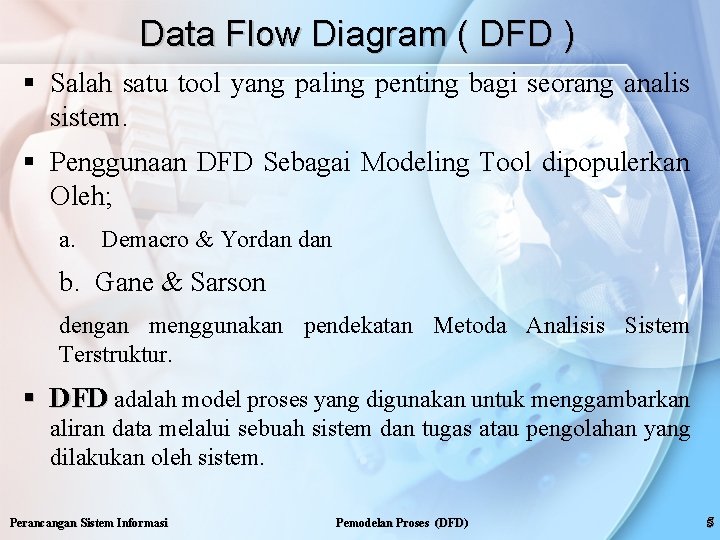 Data Flow Diagram ( DFD )

▪ Salah satu tool yang paling penting bagi seorang analis sistem.

▪ Penggunaan DFD Sebagai Modeling Tool dipopulerkan Oleh;

a. Demacro & Yordan dan

b. Gane & Sarson

dengan menggunakan pendekatan Metoda Analisis Sistem Terstruktur.

▪ DFD adalah model proses yang digunakan untuk menggambarkan aliran data melalui sebuah sistem dan tugas atau pengolahan yang dilakukan oleh sistem.

Perancangan Sistem Informasi

Pemodelan Proses (DFD)

5